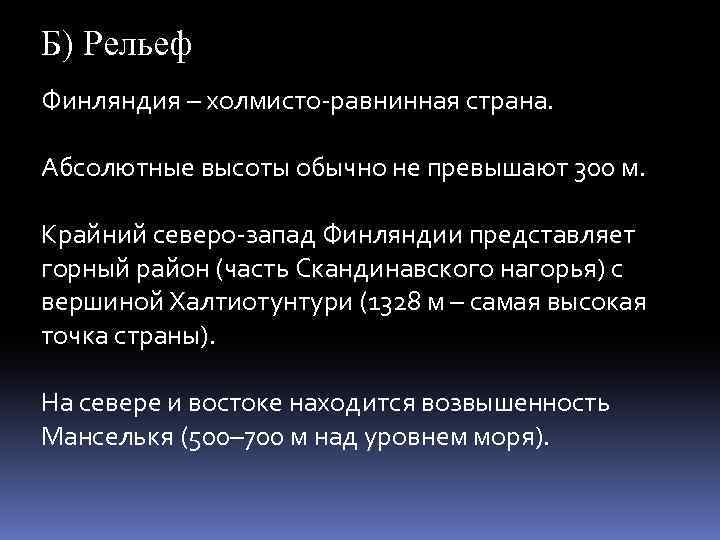 Б) Рельеф

Финляндия – холмисто-равнинная страна.

Абсолютные высоты обычно не превышают 300 м.

Крайний северо-запад Финляндии представляет горный район (часть Скандинавского нагорья) с вершиной Халтиотунтури (1328 м – самая высокая точка страны).

На севере и востоке находится возвышенность Манселькя (500–700 м над уровнем моря).